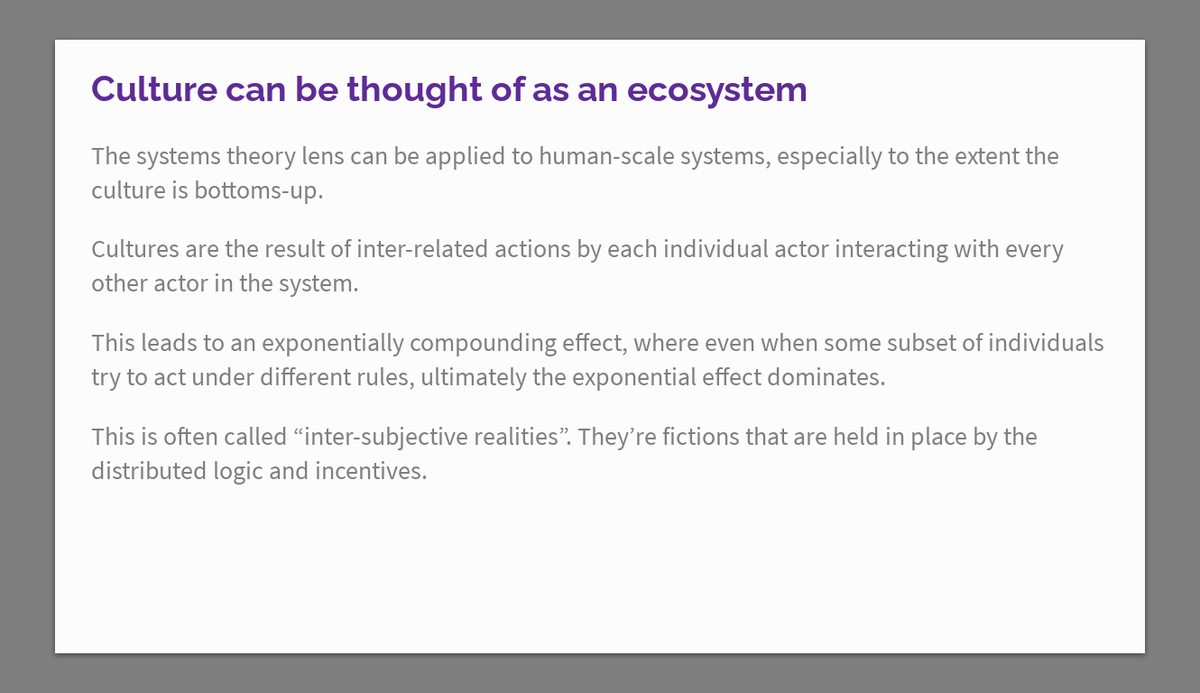 Culture can be thought of as an ecosystem

The systems theory lens can be applied to human-scale systems, especially to the extent the culture is bottoms-up.

Cultures are the result of inter-related actions by each individual actor interacting with every other actor in the system.

This leads to an exponentially compounding effect, where even when some subset of individuals try to act under different rules, ultimately the exponential effect dominates.

This is often called “inter-subjective realities”. They’re fictions that are held in place by the distributed logic and incentives.